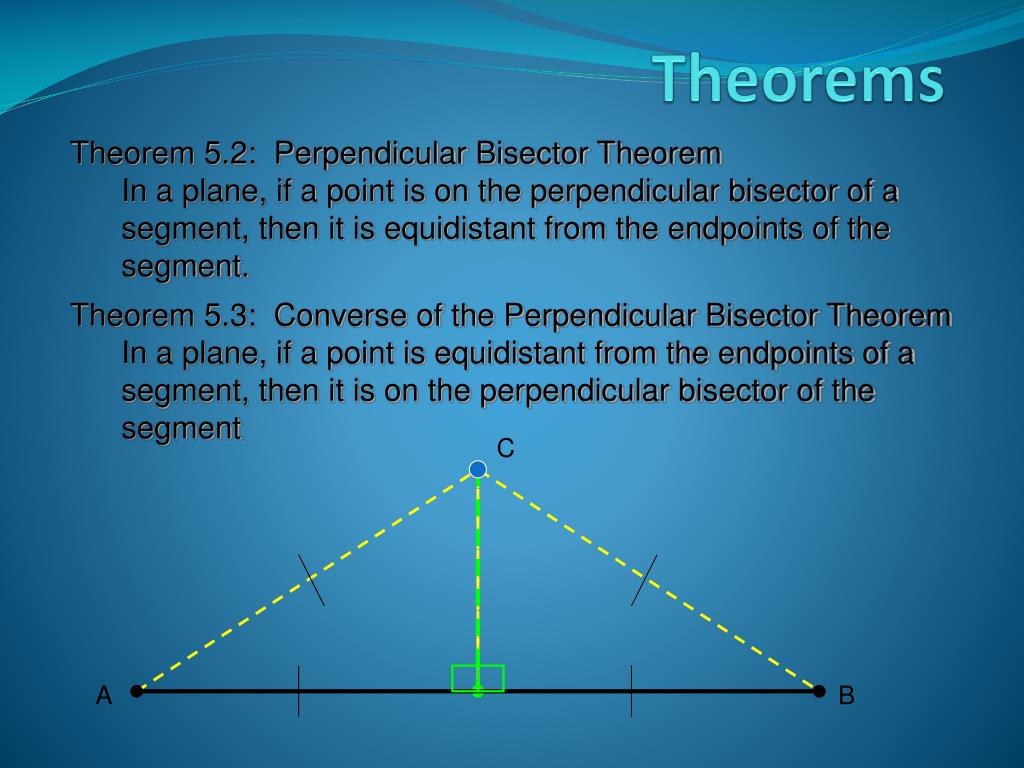 Theorems

Theorem 5.2: Perpendicular Bisector Theorem
In a plane, if a point is on the perpendicular bisector of a segment, then it is equidistant from the endpoints of the segment.

Theorem 5.3: Converse of the Perpendicular Bisector Theorem
In a plane, if a point is equidistant from the endpoints of a segment, then it is on the perpendicular bisector of the segment

C

A

B